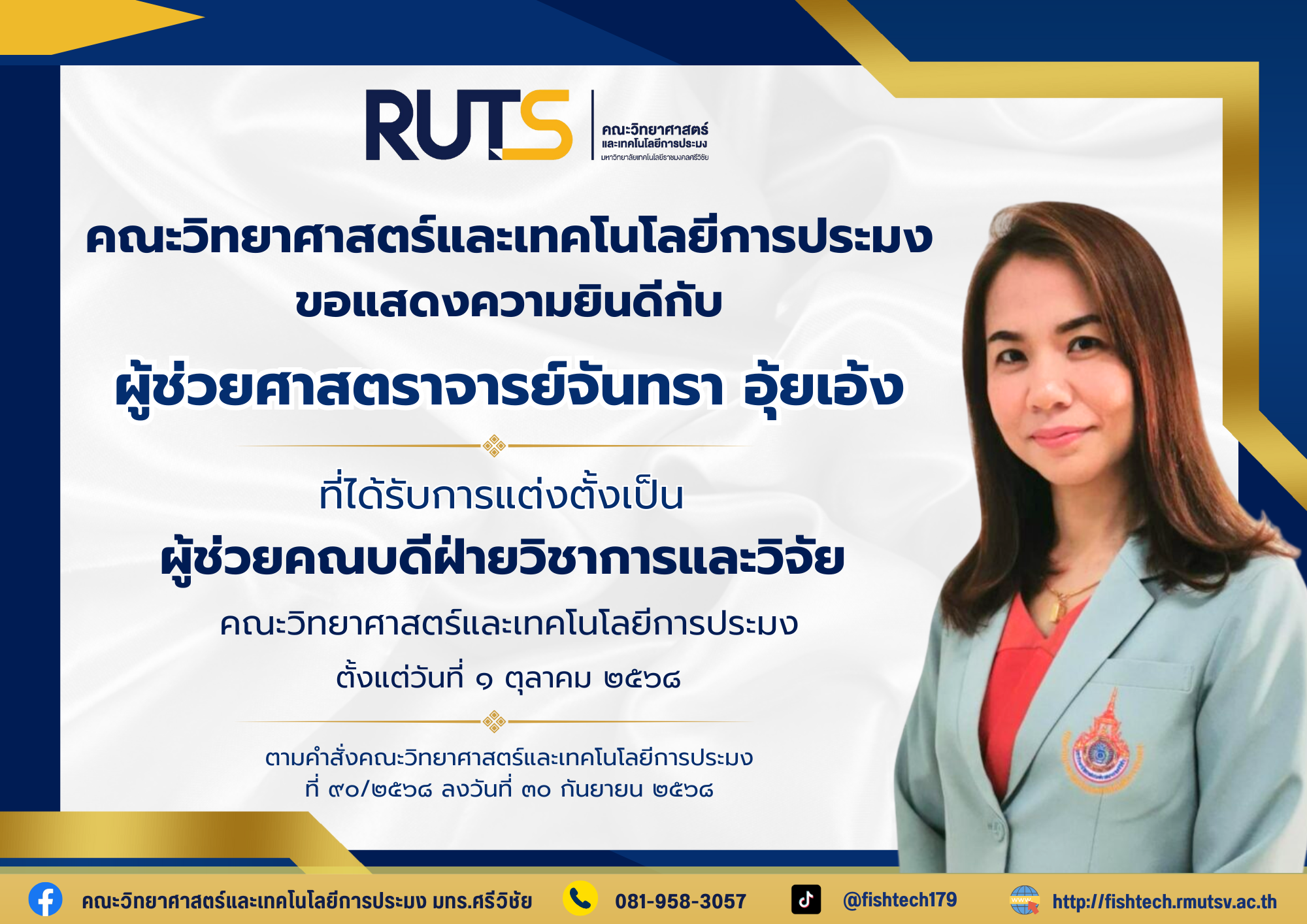 RUTS
คณะวิทยาศาสตร์และเทคโนโลยีการประมง
มหาวิทยาลัยเทคโนโลยีราชมงคลศรีวิชัย

คณะวิทยาศาสตร์และเทคโนโลยีการประมง
ขอแสดงความยินดีกับ
ผู้ช่วยศาสตราจารย์จันทรา อุ้ยเอ้ง

ที่ได้รับการแต่งตั้งเป็น
ผู้ช่วยคณบดีฝ่ายวิชาการและวิจัย
คณะวิทยาศาสตร์และเทคโนโลยีการประมง
ตั้งแต่วันที่ ๑ ตุลาคม ๒๕๖๘

ตามคำสั่งคณะวิทยาศาสตร์และเทคโนโลยีการประมง
ที่ ๙๐/๒๕๖๘ ลงวันที่ ๓๐ กันยายน ๒๕๖๘

คณะวิทยาศาสตร์และเทคโนโลยีการประมง มทร.ศรีวิชัย
081-958-3057
@fishtech179
http://fishtech.rmutsv.ac.th